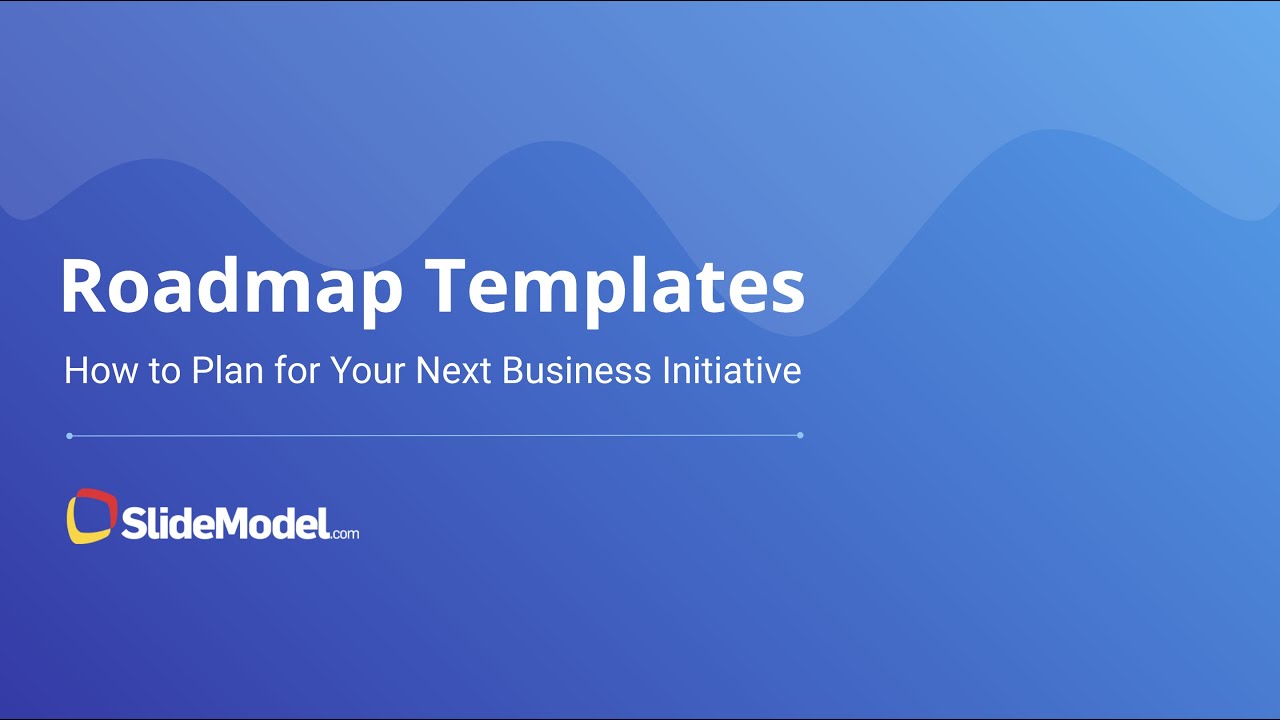 Roadmap Templates

How to Plan for Your Next Business Initiative

SlideModel.com